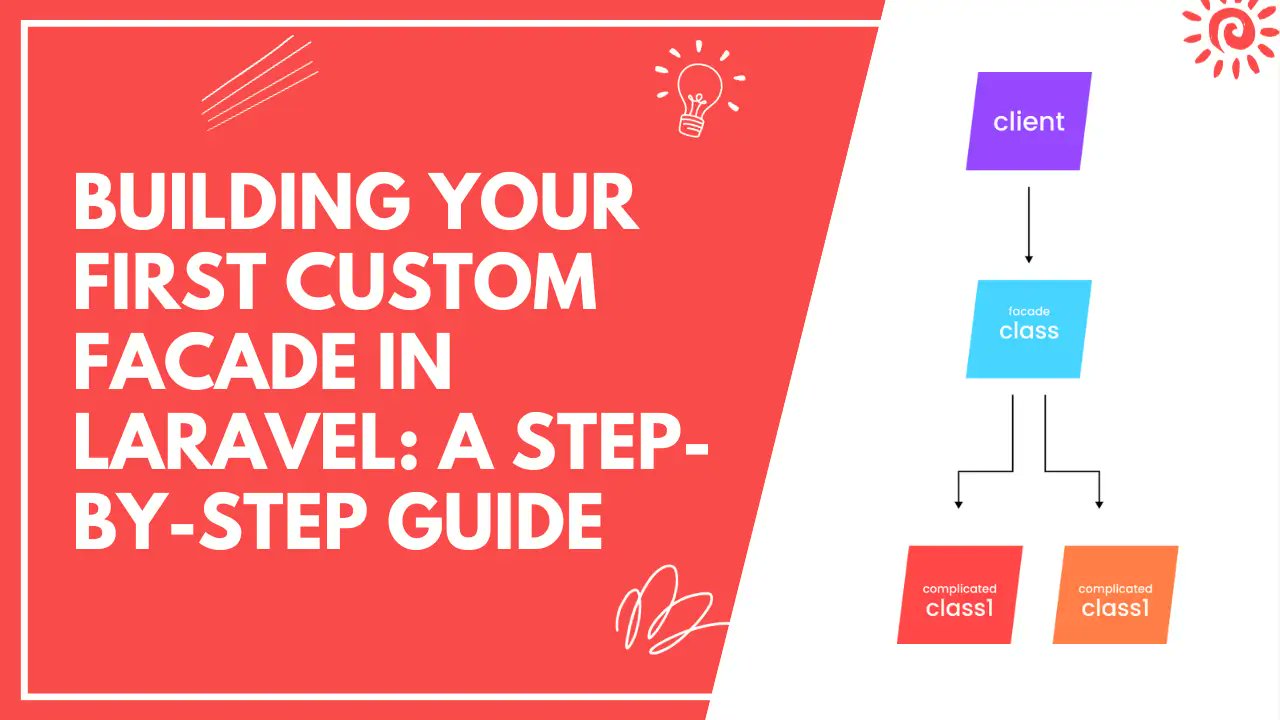 BUILDING YOUR FIRST CUSTOM FACADE IN LARAVEL: A STEP-BY-STEP GUIDE

client

facade
class

complicated
class1

complicated
class1